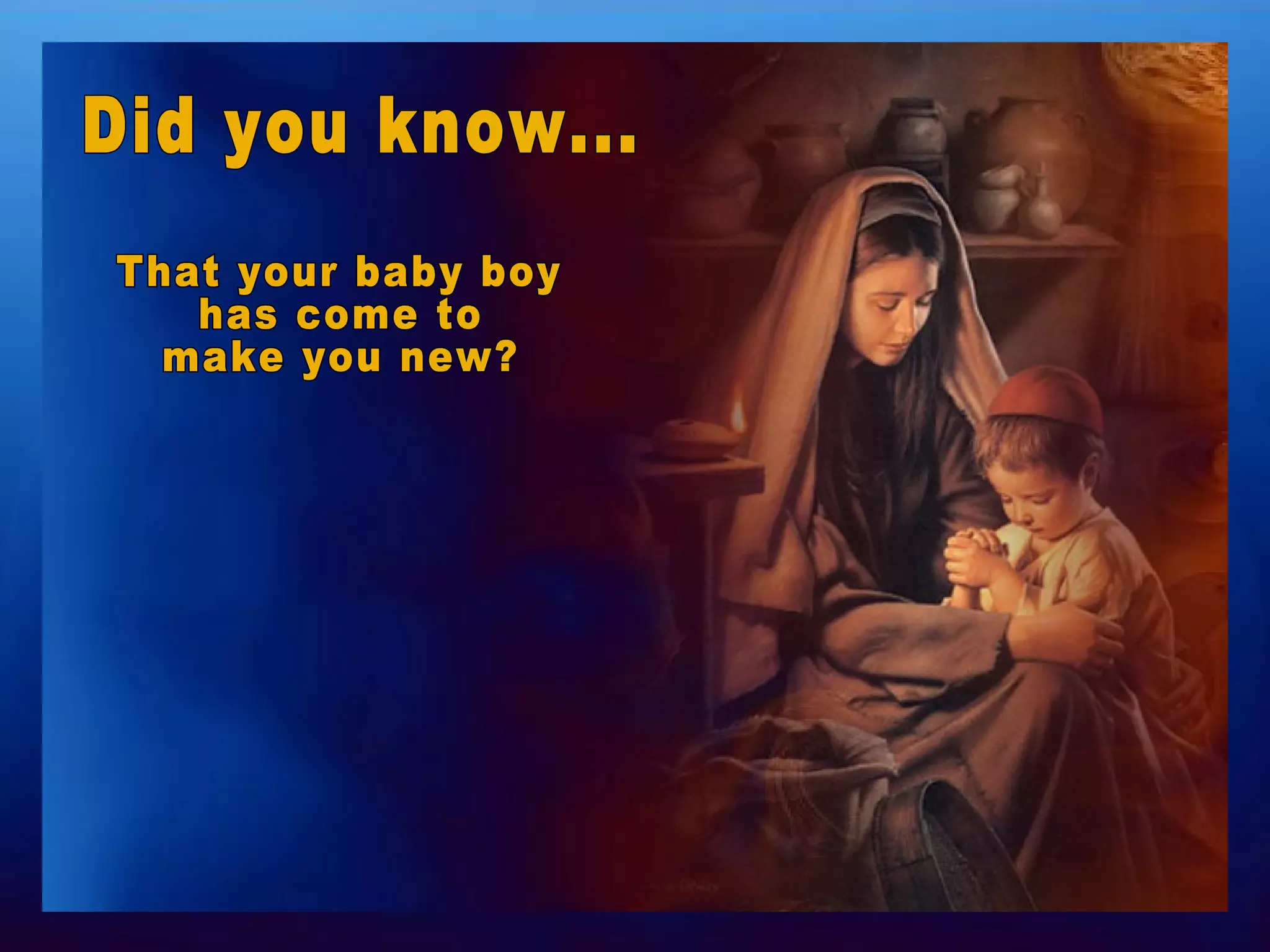 Did you know...

That your baby boy has come to make you new?